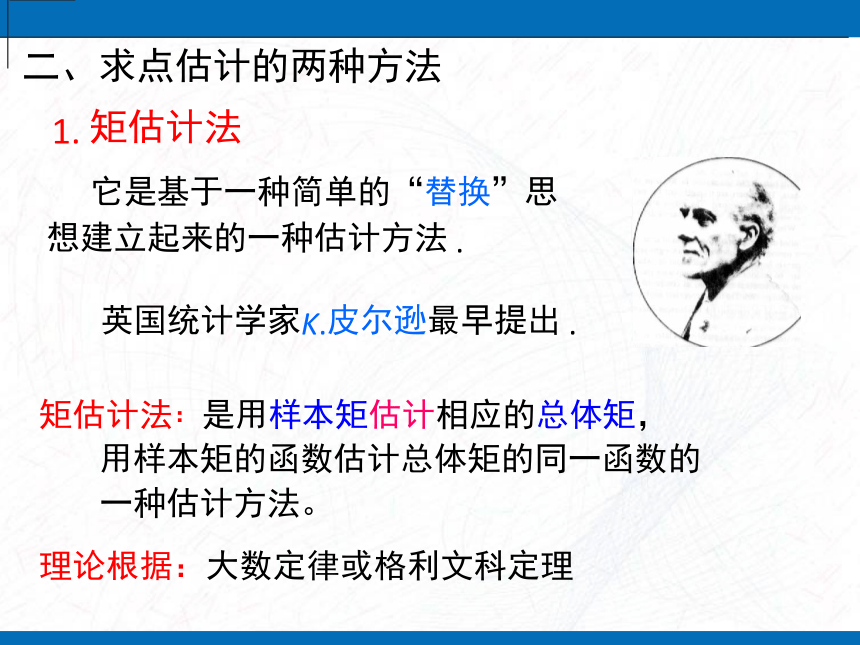 二、求点估计的两种方法

1. 矩估计法

它是基于一种简单的“替换”思想建立起来的一种估计方法 .

英国统计学家K.皮尔逊最早提出 .

矩估计法：是用样本矩估计相应的总体矩，用样本矩的函数估计总体矩的同一函数的一种估计方法。

理论根据：大数定律或格利文科定理